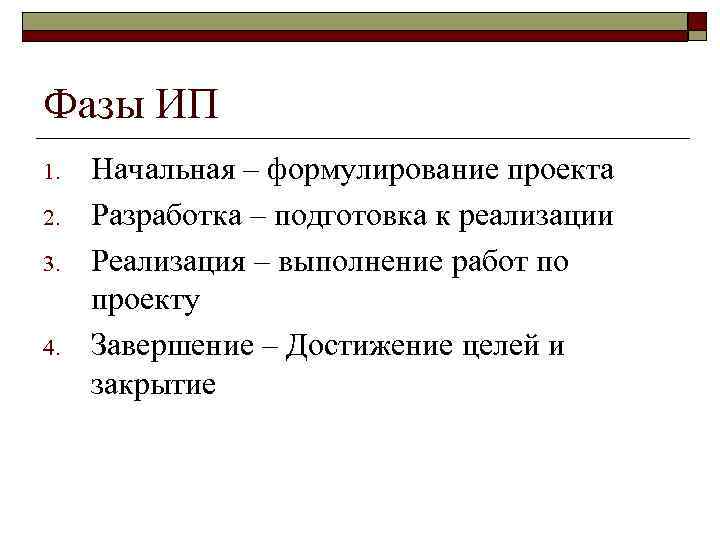 Фазы ИП

1. Начальная – формулирование проекта
2. Разработка – подготовка к реализации
3. Реализация – выполнение работ по проекту
4. Завершение – Достижение целей и закрытие